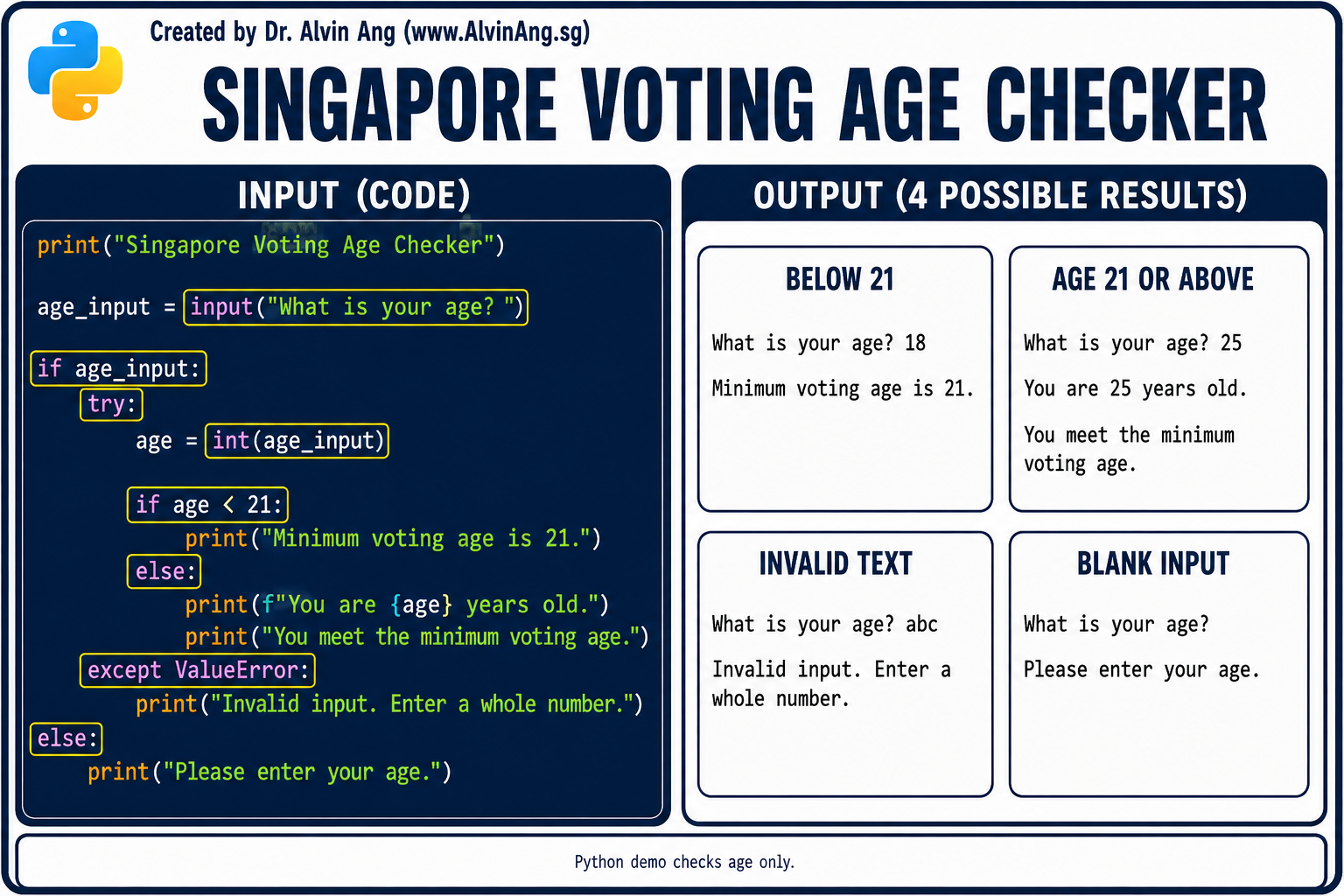 Created by Dr. Alvin Ang (www.AlvinAng.sg)

SINGAPORE VOTING AGE CHECKER

INPUT (CODE)

print("Singapore Voting Age Checker")

age_input = input("What is your age? ")

if age_input:
    try:
        age = int(age_input)

        if age < 21:
            print("Minimum voting age is 21.")
        else:
            print(f"You are {age} years old.")
            print("You meet the minimum voting age.")
    except ValueError:
        print("Invalid input. Enter a whole number.")
else:
    print("Please enter your age.")

OUTPUT (4 POSSIBLE RESULTS)

BELOW 21

What is your age? 18

Minimum voting age is 21.

AGE 21 OR ABOVE

What is your age? 25

You are 25 years old.

You meet the minimum voting age.

INVALID TEXT

What is your age? abc

Invalid input. Enter a whole number.

BLANK INPUT

What is your age?

Please enter your age.

Python demo checks age only.